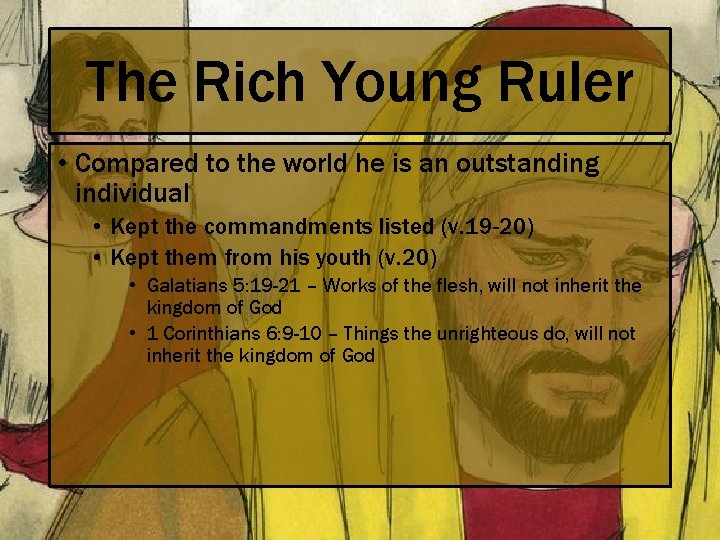 The Rich Young Ruler

• Compared to the world he is an outstanding individual
  • Kept the commandments listed (v.19-20)
  • Kept them from his youth (v.20)
    • Galatians 5:19-21 – Works of the flesh, will not inherit the kingdom of God
    • 1 Corinthians 6:9-10 – Things the unrighteous do, will not inherit the kingdom of God